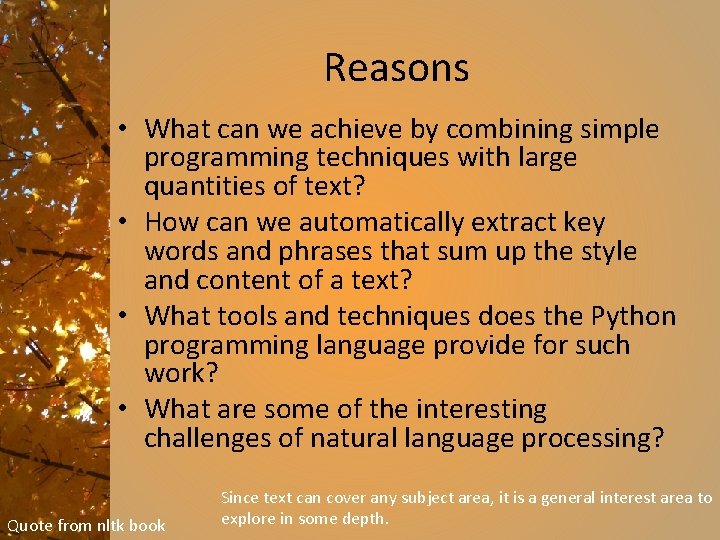 Reasons

• What can we achieve by combining simple programming techniques with large quantities of text?
• How can we automatically extract key words and phrases that sum up the style and content of a text?
• What tools and techniques does the Python programming language provide for such work?
• What are some of the interesting challenges of natural language processing?

Since text can cover any subject area, it is a general interest area to explore in some depth.

Quote from nltk book